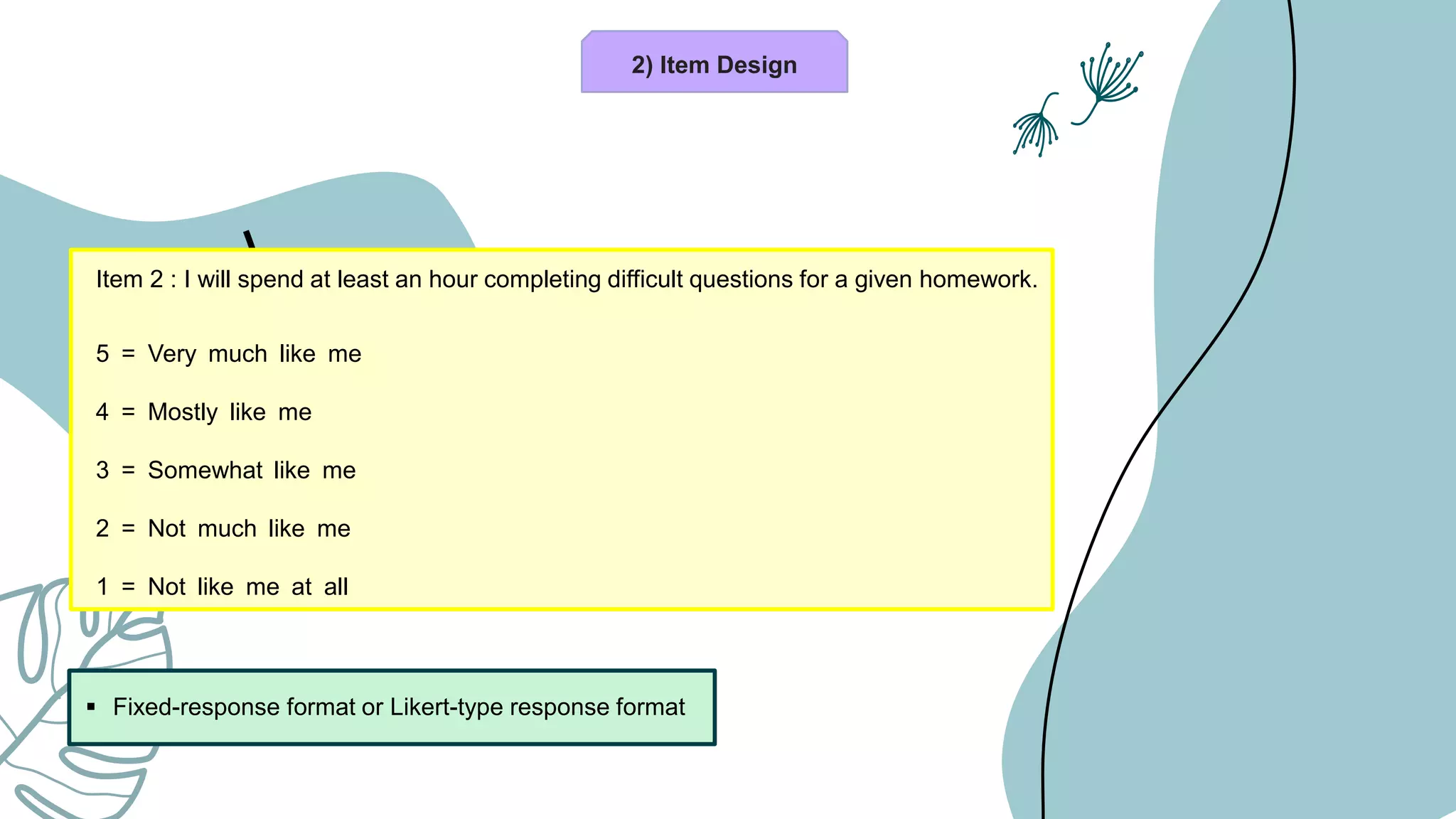 2) Item Design

Item 2 : I will spend at least an hour completing difficult questions for a given homework.

5 = Very much like me

4 = Mostly like me

3 = Somewhat like me

2 = Not much like me

1 = Not like me at all

▪ Fixed-response format or Likert-type response format